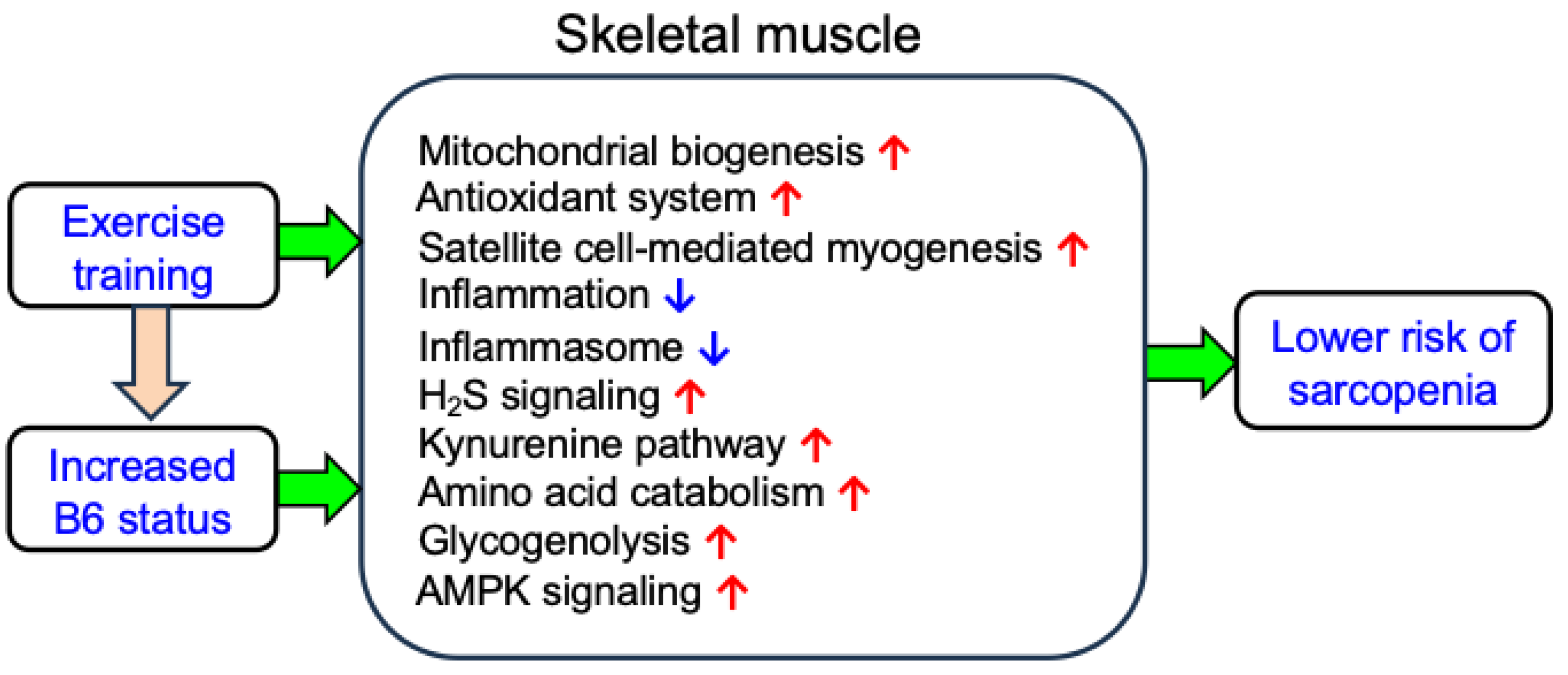 Skeletal muscle

Exercise training

Increased B6 status

Mitochondrial biogenesis ↑
Antioxidant system ↑
Satellite cell-mediated myogenesis ↑
Inflammation ↓
Inflammasome ↓
$H_2S$ signaling ↑
Kynurenine pathway ↑
Amino acid catabolism ↑
Glycogenolysis ↑
AMPK signaling ↑

Lower risk of sarcopenia